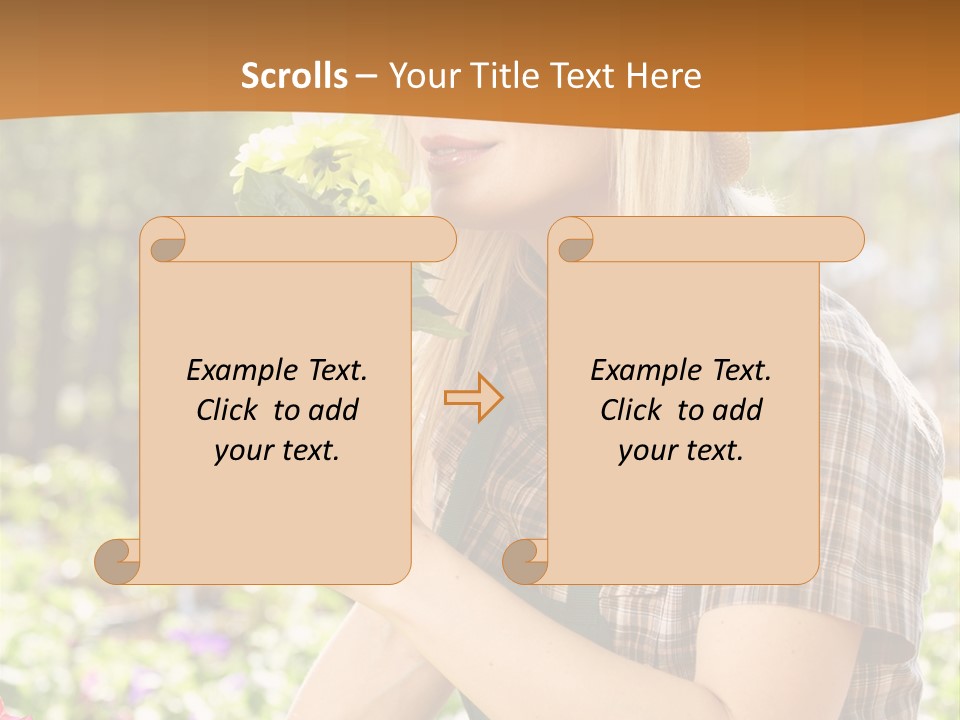 Scrolls – Your Title Text Here

Example Text. Click to add your text.

Example Text. Click to add your text.